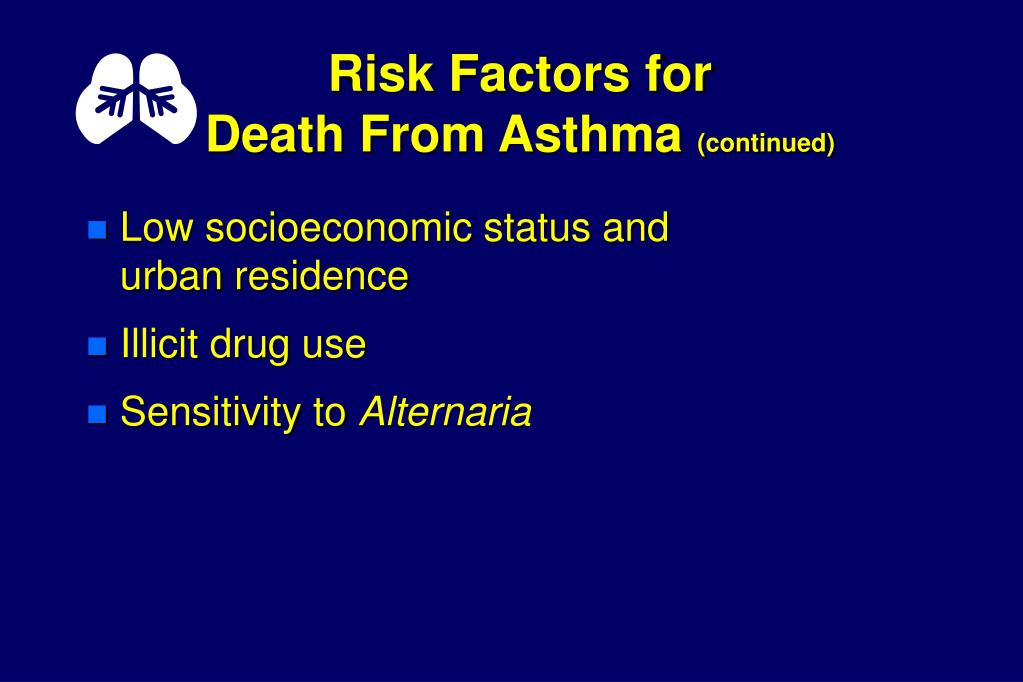 Risk Factors for Death From Asthma (continued)

Low socioeconomic status and urban residence

Illicit drug use

Sensitivity to Alternaria